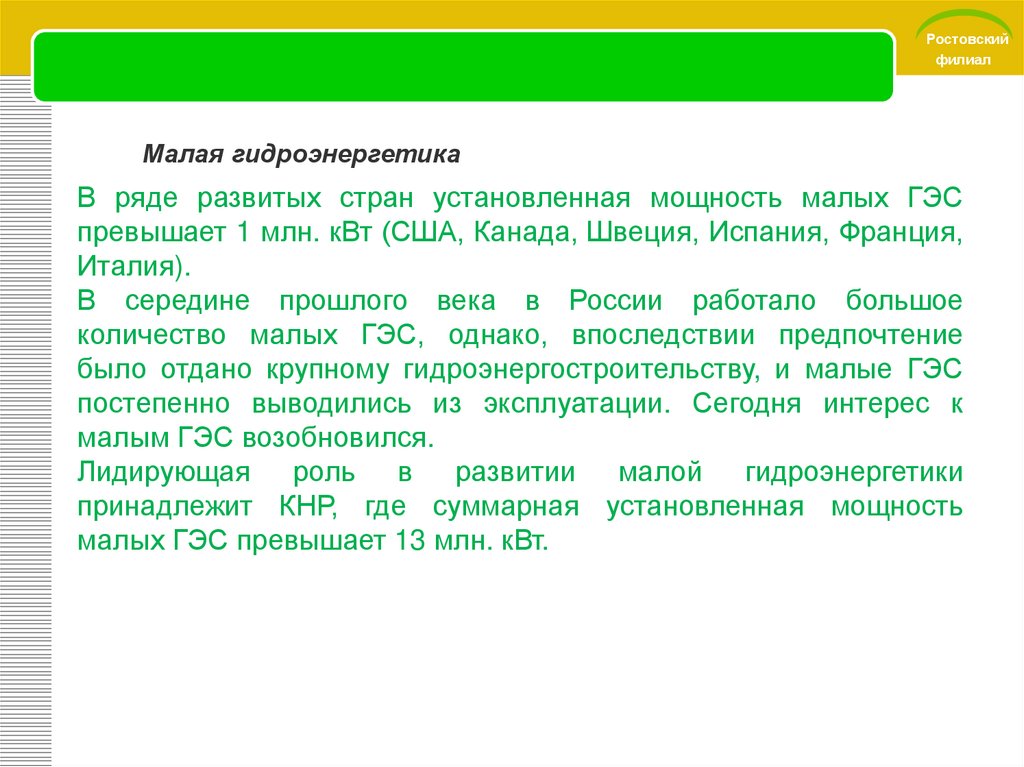 Ростовский филиал

Малая гидроэнергетика

В ряде развитых стран установленная мощность малых ГЭС превышает 1 млн. кВт (США, Канада, Швеция, Испания, Франция, Италия).
В середине прошлого века в России работало большое количество малых ГЭС, однако, впоследствии предпочтение было отдано крупному гидроэнергостроительству, и малые ГЭС постепенно выводились из эксплуатации. Сегодня интерес к малым ГЭС возобновился.
Лидирующая роль в развитии малой гидроэнергетики принадлежит КНР, где суммарная установленная мощность малых ГЭС превышает 13 млн. кВт.